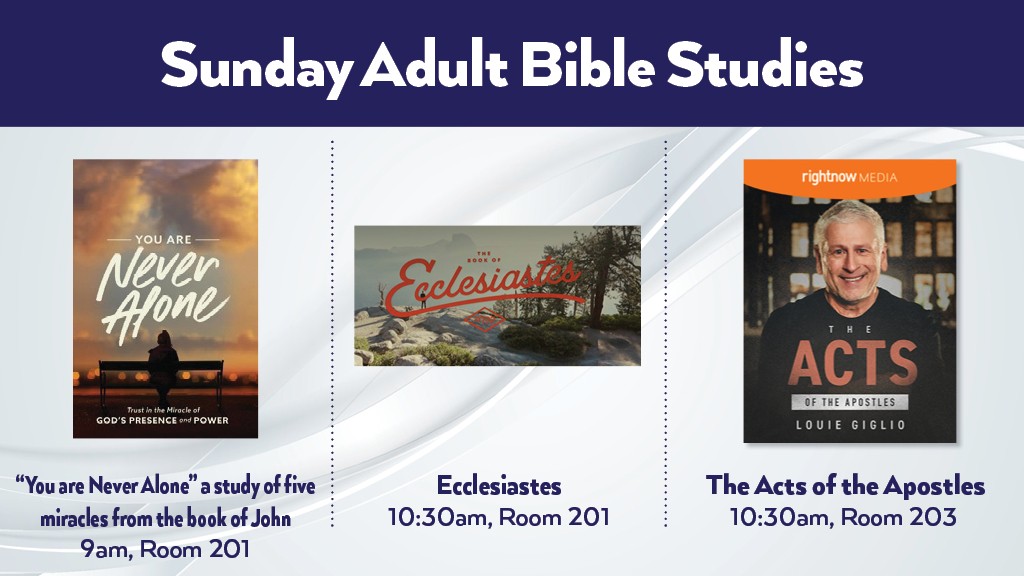 Sunday Adult Bible Studies

YOU ARE
Never Alone
Trust in the Miracle of
GOD'S PRESENCE and POWER

"You are Never Alone" a study of five miracles from the book of John
9am, Room 201

THE BOOK OF
Ecclesiastes

Ecclesiastes
10:30am, Room 201

rightnow MEDIA
THE
ACTS
OF THE APOSTLES
LOUIE GIGLIO

The Acts of the Apostles
10:30am, Room 203